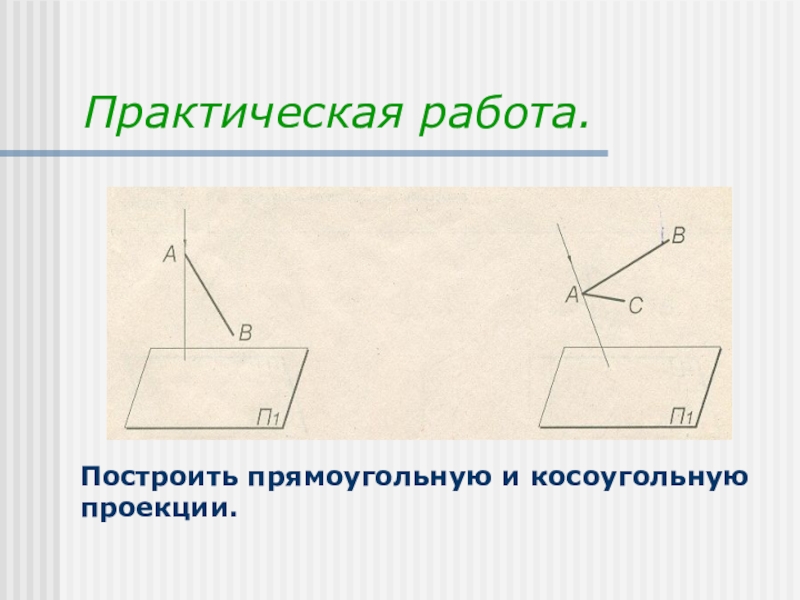 Практическая работа.

A

B

$П_1$

B

A

C

$П_1$

Построить прямоугольную и косоугольную проекции.